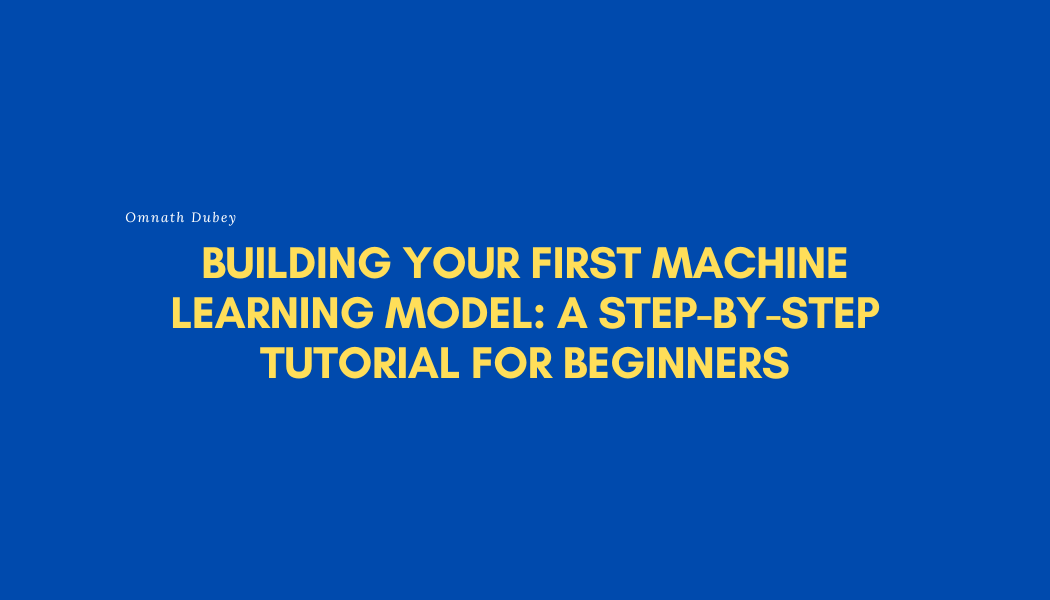 Omnath Dubey

BUILDING YOUR FIRST MACHINE LEARNING MODEL: A STEP-BY-STEP TUTORIAL FOR BEGINNERS